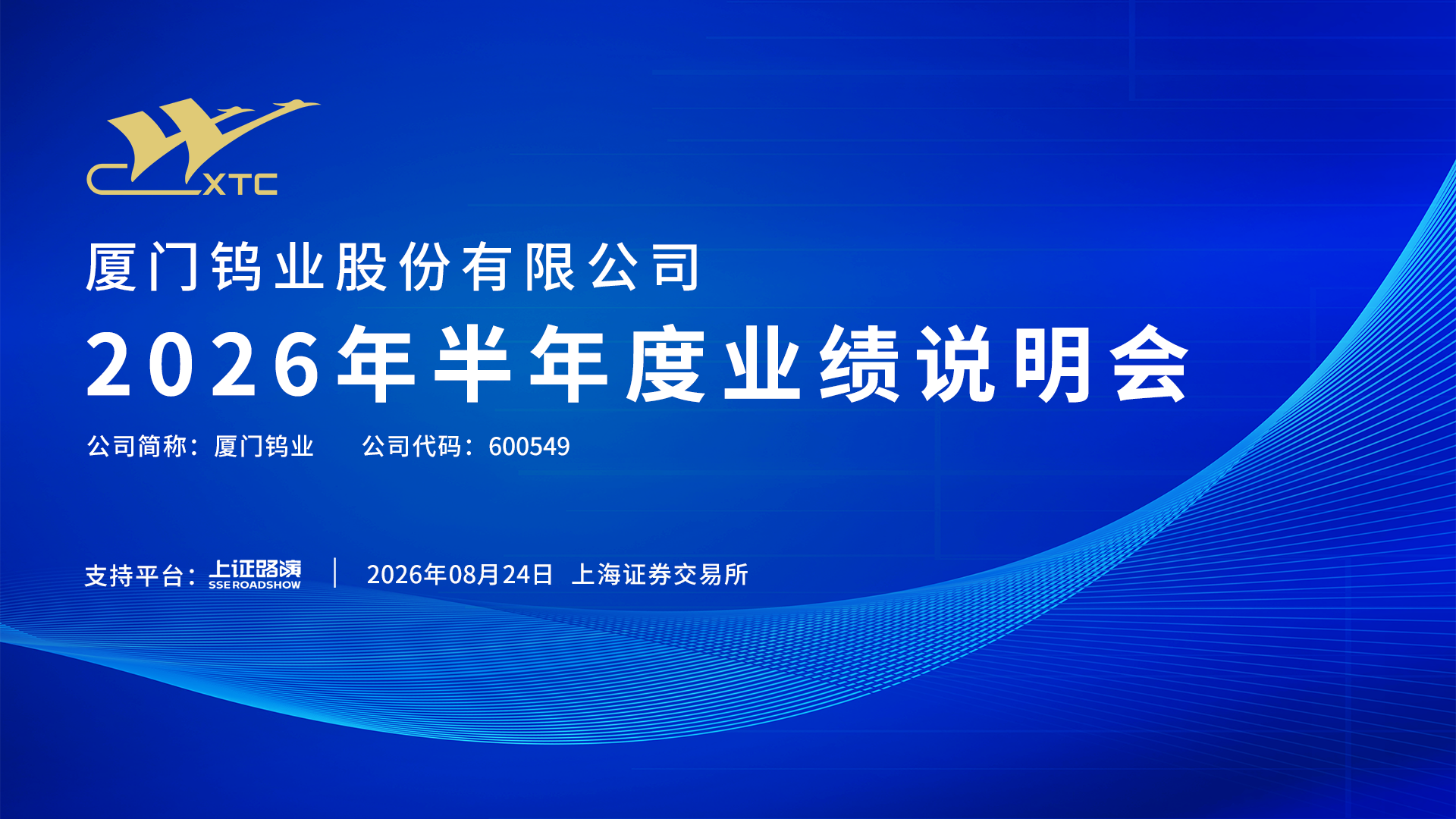 XTC

厦门钨业股份有限公司

2026年半年度业绩说明会

公司简称：厦门钨业 公司代码：600549

支持平台：上证路演 SSE ROADSHOW | 2026年08月24日 上海证券交易所